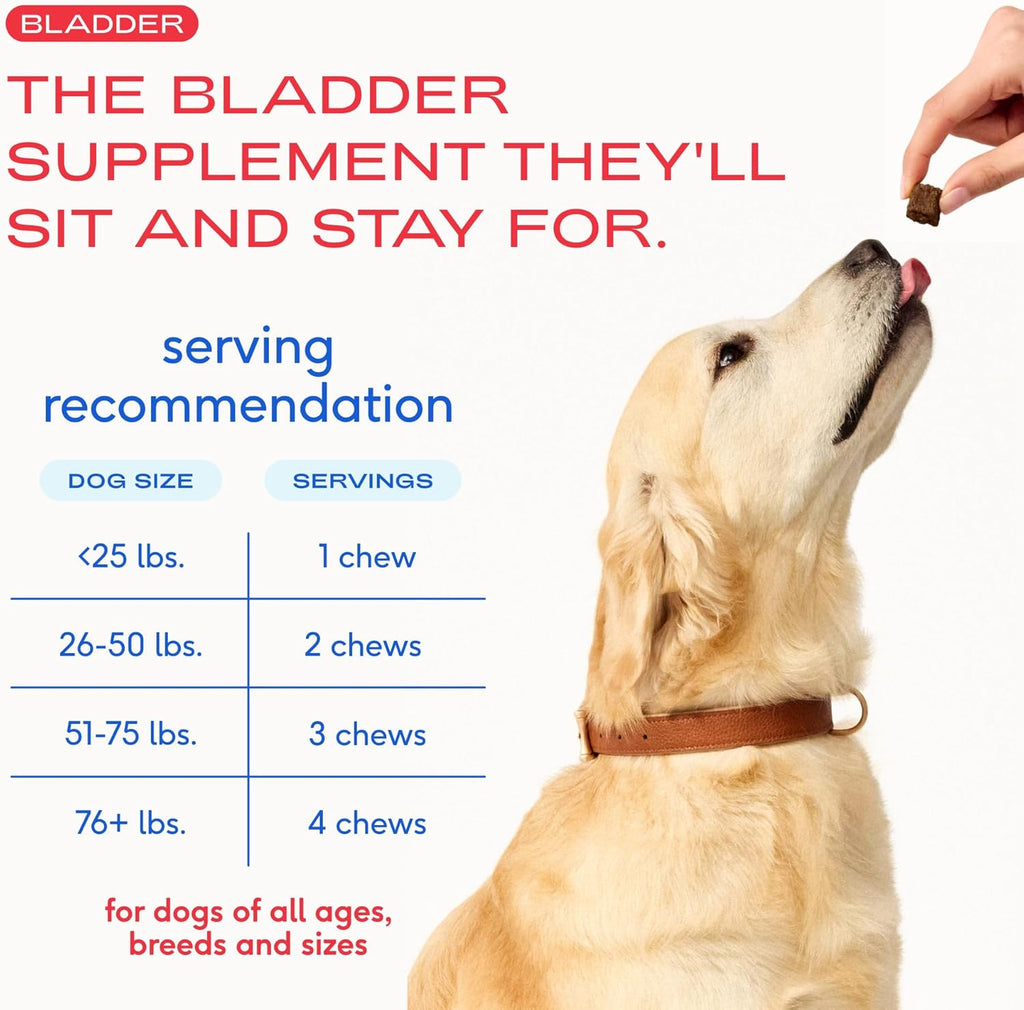 BLADDER

THE BLADDER SUPPLEMENT THEY'LL SIT AND STAY FOR.

serving recommendation

| DOG SIZE | SERVINGS |
|---|---|
| <25 lbs. | 1 chew |
| 26-50 lbs. | 2 chews |
| 51-75 lbs. | 3 chews |
| 76+ lbs. | 4 chews |

for dogs of all ages, breeds and sizes